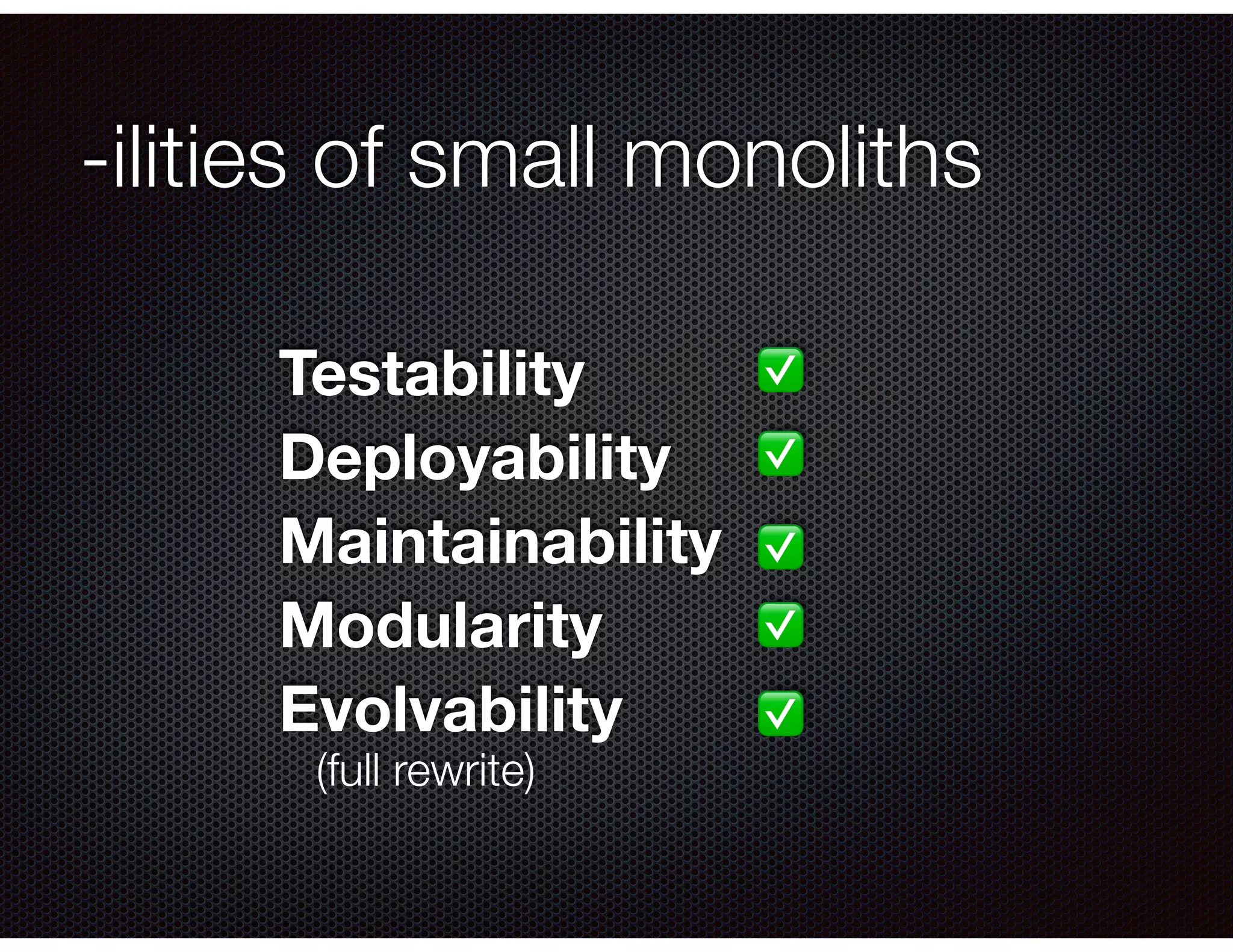 -ilities of small monoliths

Testability ✅
Deployability ✅
Maintainability ✅
Modularity ✅
Evolvability ✅
(full rewrite)